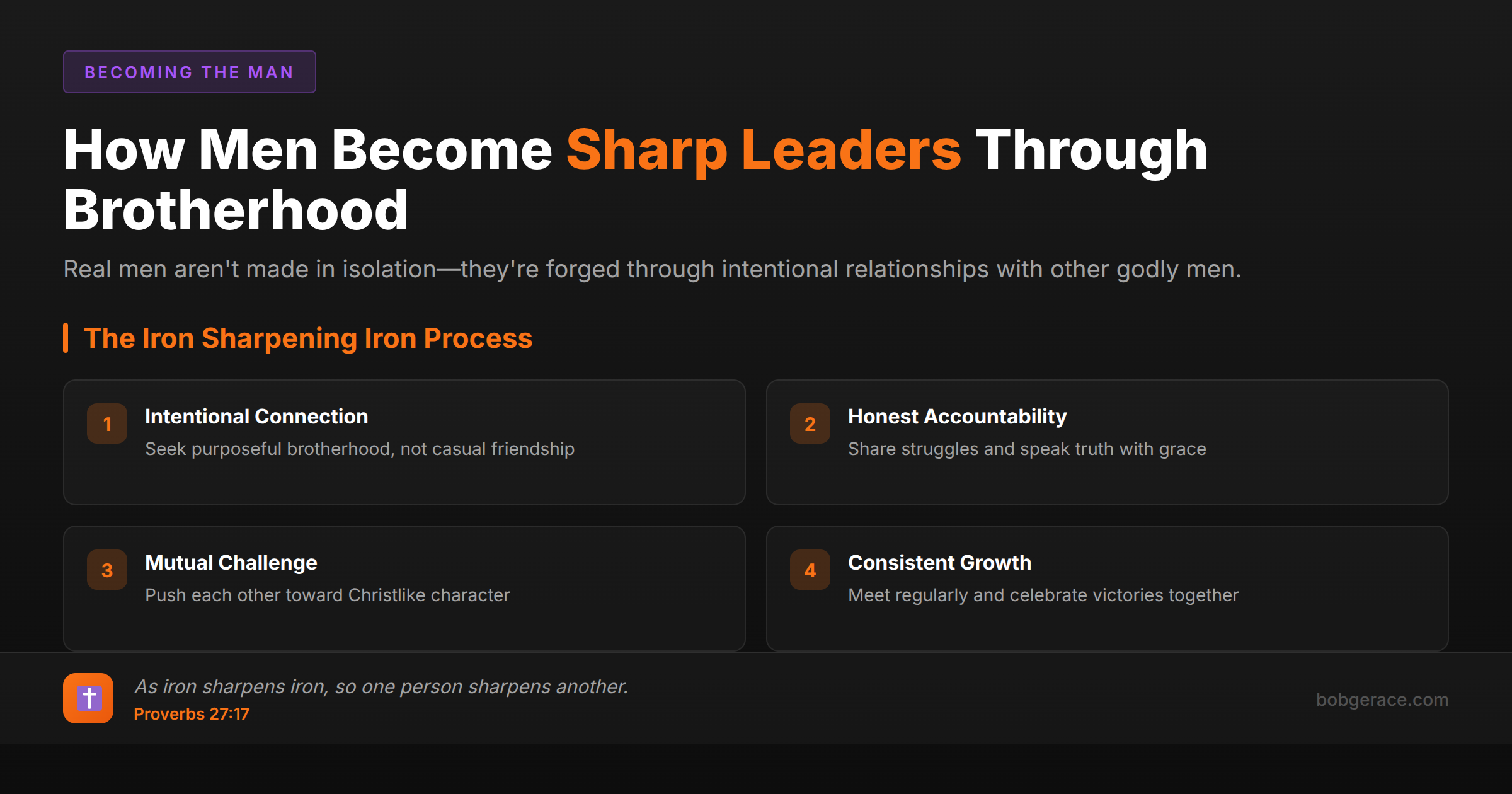 BECOMING THE MAN

How Men Become Sharp Leaders Through Brotherhood

Real men aren't made in isolation—they're forged through intentional relationships with other godly men.

The Iron Sharpening Iron Process

1 Intentional Connection
Seek purposeful brotherhood, not casual friendship

2 Honest Accountability
Share struggles and speak truth with grace

3 Mutual Challenge
Push each other toward Christlike character

4 Consistent Growth
Meet regularly and celebrate victories together

As iron sharpens iron, so one person sharpens another.
Proverbs 27:17

bobgerace.com